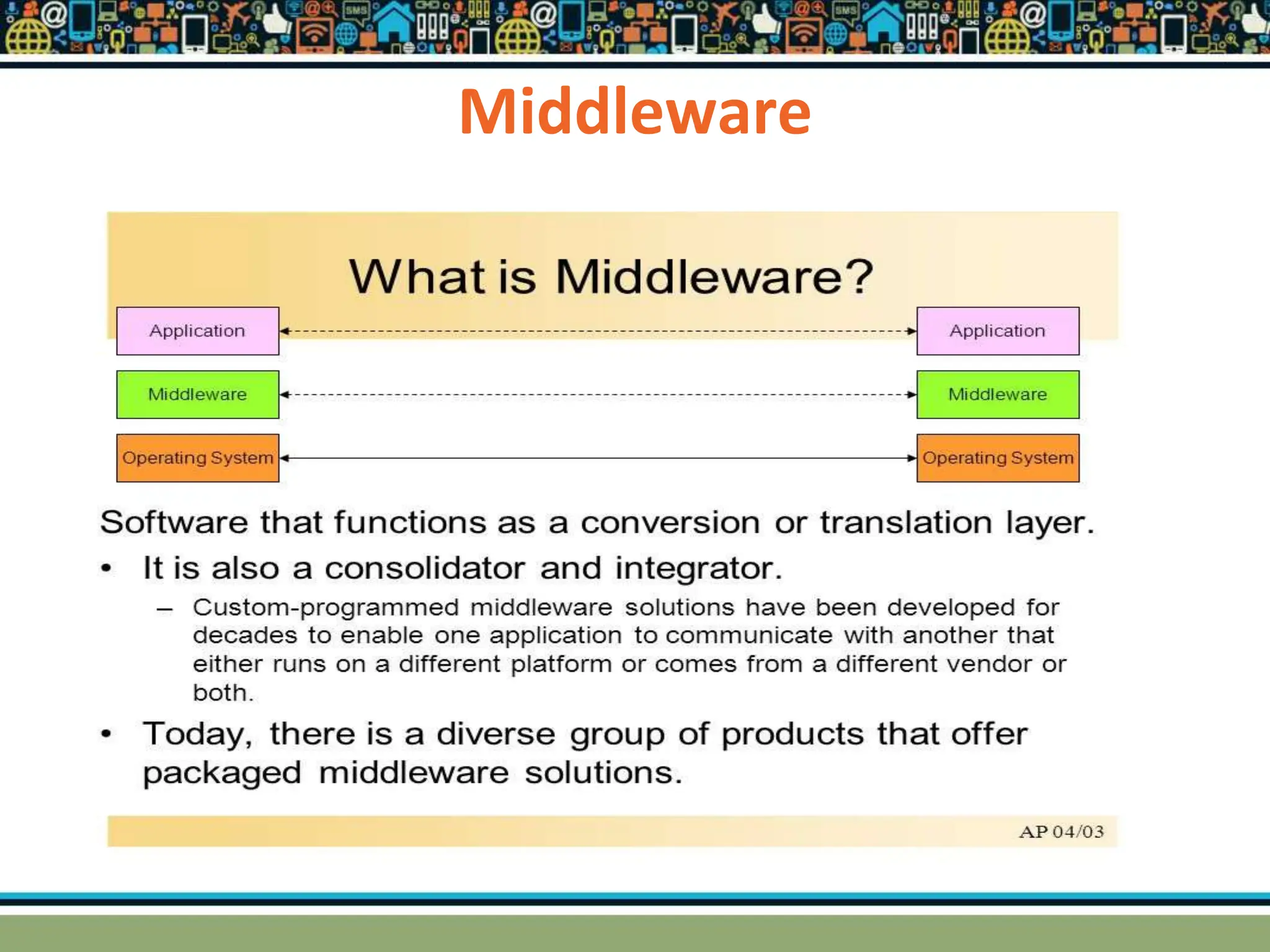 Middleware

What is Middleware?

Application
Application
Middleware
Middleware
Operating System
Operating System

Software that functions as a conversion or translation layer.

• It is also a consolidator and integrator.
– Custom-programmed middleware solutions have been developed for decades to enable one application to communicate with another that either runs on a different platform or comes from a different vendor or both.

• Today, there is a diverse group of products that offer packaged middleware solutions.

AP 04/03